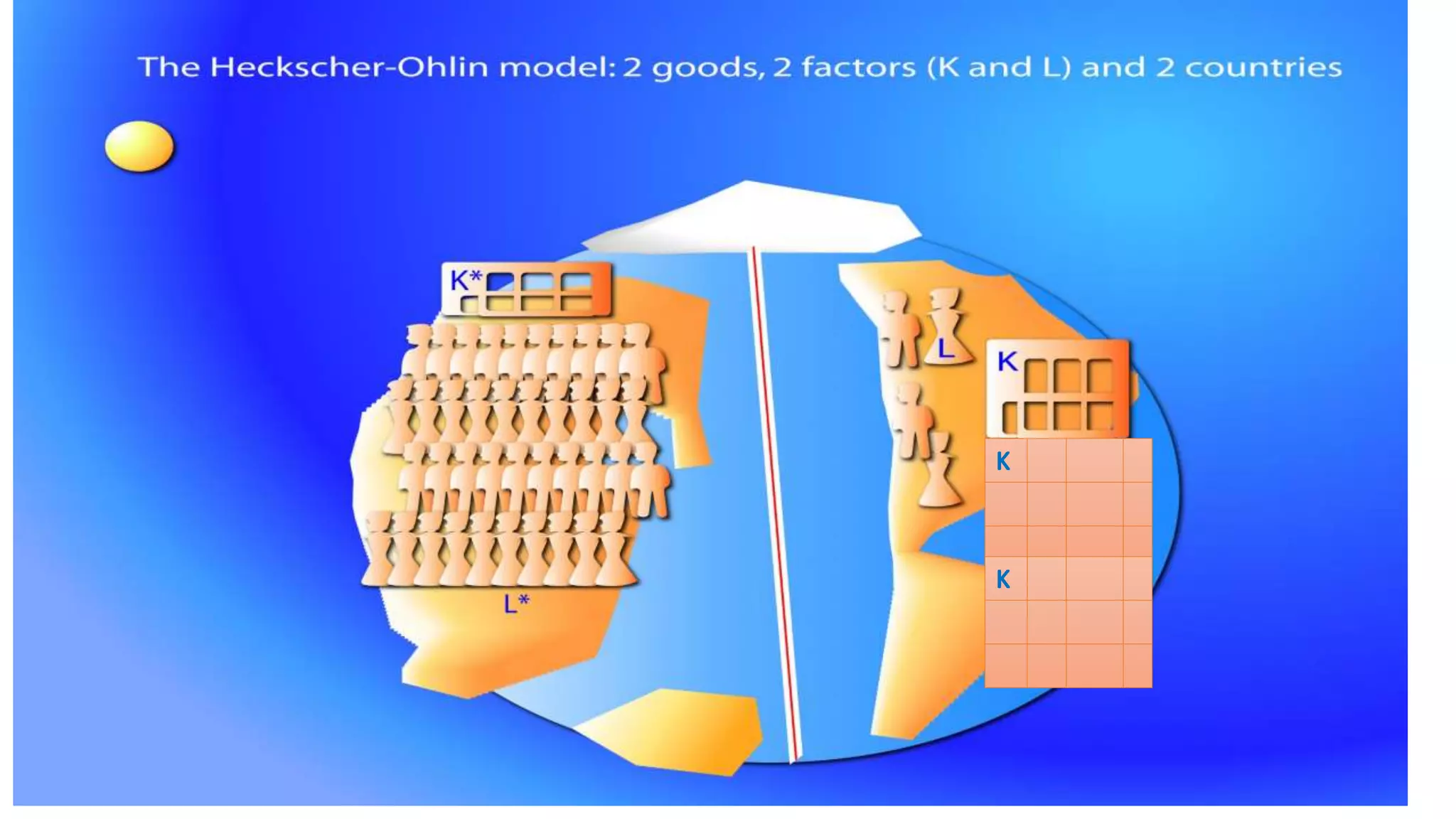 The Heckscher-Ohlin model: 2 goods, 2 factors (K and L) and 2 countries

K*

L*

L

K

K

K